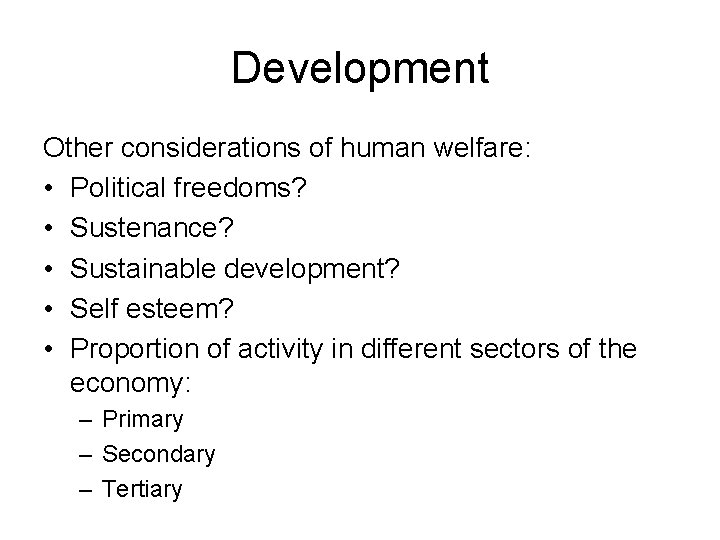 Development

Other considerations of human welfare:

• Political freedoms?
• Sustenance?
• Sustainable development?
• Self esteem?
• Proportion of activity in different sectors of the economy:
  – Primary
  – Secondary
  – Tertiary